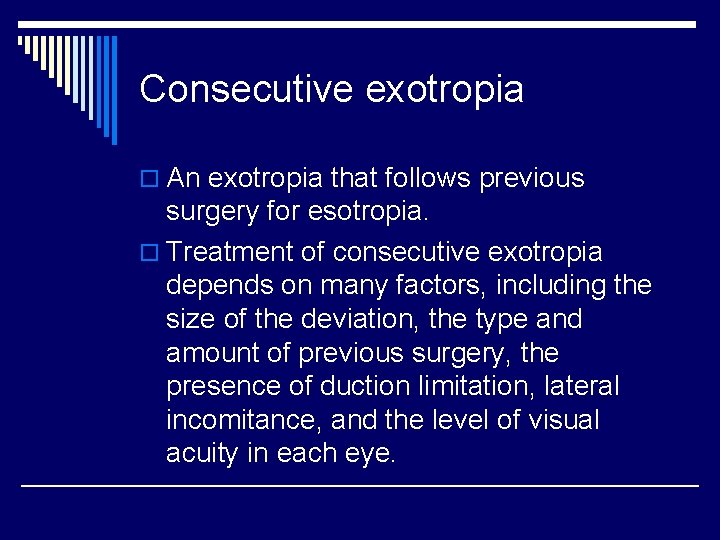 Consecutive exotropia

An exotropia that follows previous surgery for esotropia.

Treatment of consecutive exotropia depends on many factors, including the size of the deviation, the type and amount of previous surgery, the presence of duction limitation, lateral incomitance, and the level of visual acuity in each eye.